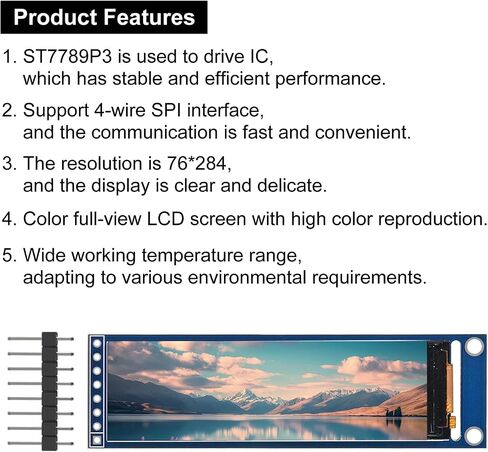 Product Features

1. ST7789P3 is used to drive IC, which has stable and efficient performance.

2. Support 4-wire SPI interface, and the communication is fast and convenient.

3. The resolution is 76*284, and the display is clear and delicate.

4. Color full-view LCD screen with high color reproduction.

5. Wide working temperature range, adapting to various environmental requirements.